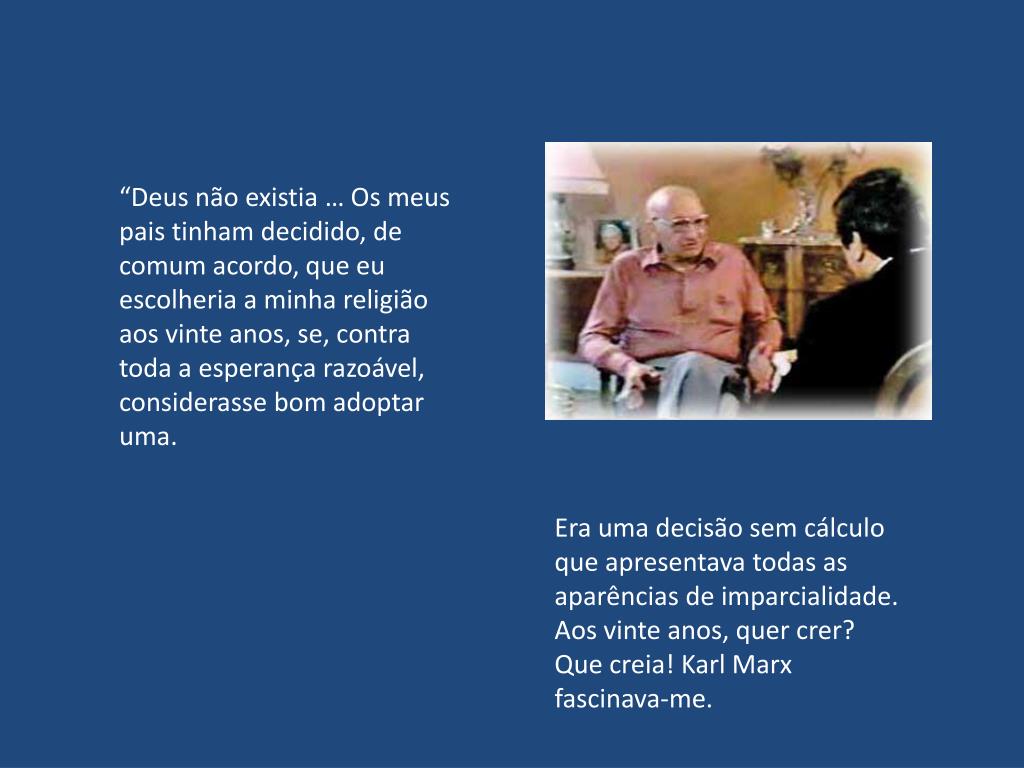 “Deus não existia … Os meus pais tinham decidido, de comum acordo, que eu escolheria a minha religião aos vinte anos, se, contra toda a esperança razoável, considerasse bom adoptar uma.

Era uma decisão sem cálculo que apresentava todas as aparências de imparcialidade. Aos vinte anos, quer crer? Que creia! Karl Marx fascinava-me.